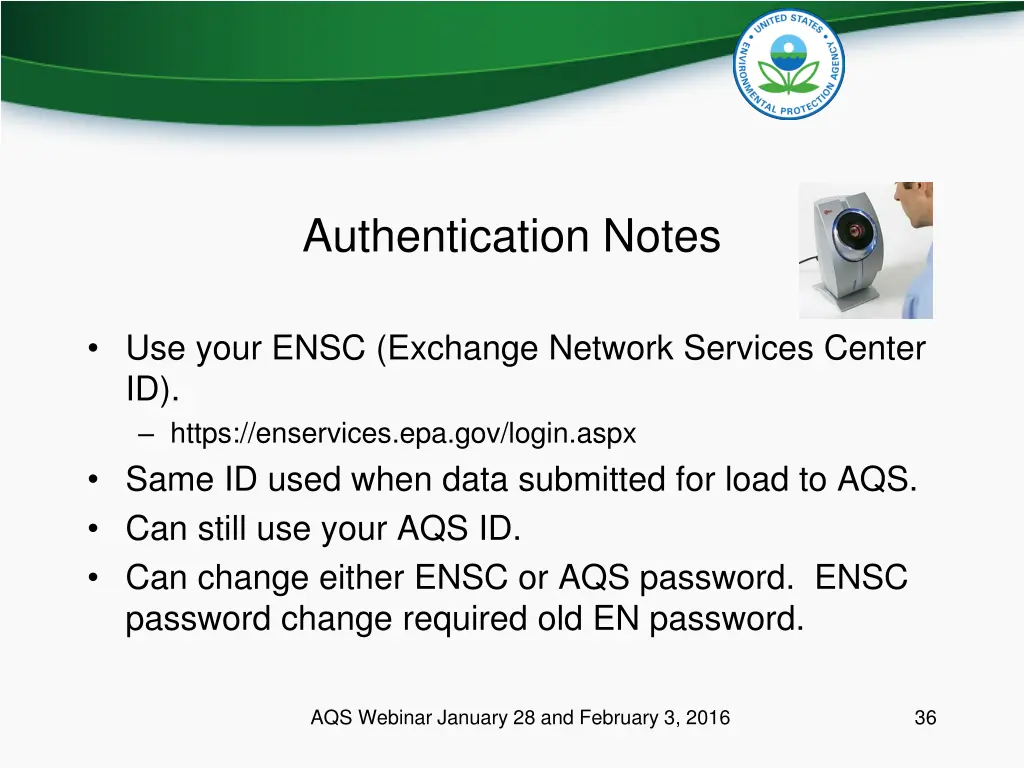 UNITED STATES ENVIRONMENTAL PROTECTION AGENCY

Authentication Notes

• Use your ENSC (Exchange Network Services Center ID).
– https://enservices.epa.gov/login.aspx
• Same ID used when data submitted for load to AQS.
• Can still use your AQS ID.
• Can change either ENSC or AQS password. ENSC password change required old EN password.

AQS Webinar January 28 and February 3, 2016

36